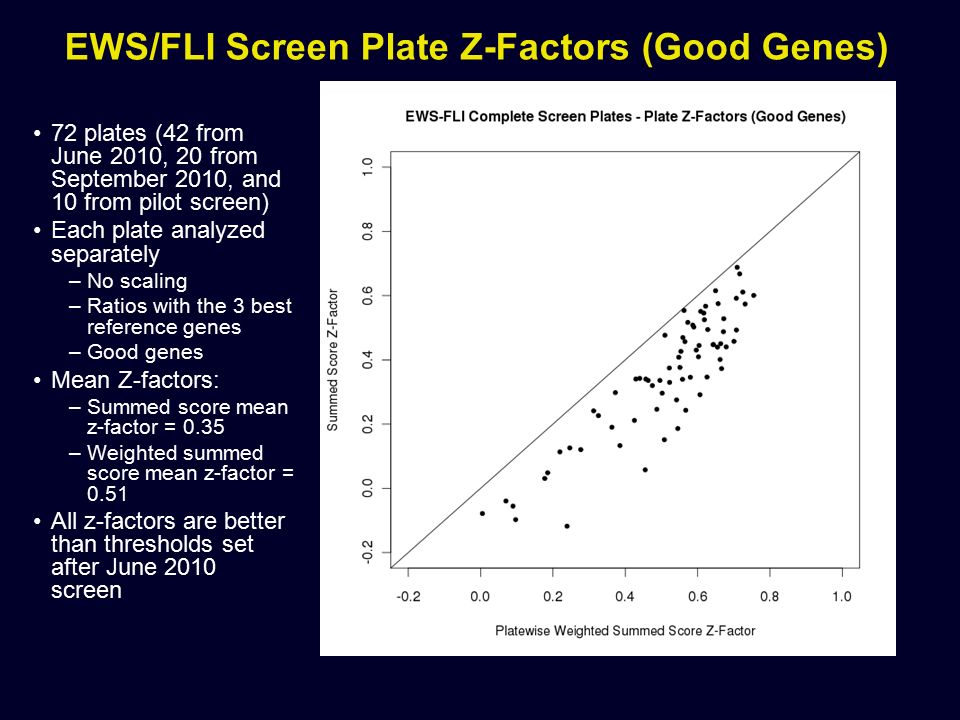 EWS/FLI Screen Plate Z-Factors (Good Genes)

• 72 plates (42 from June 2010, 20 from September 2010, and 10 from pilot screen)
• Each plate analyzed separately
– No scaling
– Ratios with the 3 best reference genes
– Good genes
• Mean Z-factors:
– Summed score mean z-factor = 0.35
– Weighted summed score mean z-factor = 0.51
• All z-factors are better than thresholds set after June 2010 screen

EWS-FLI Complete Screen Plates - Plate Z-Factors (Good Genes)

Summed Score Z-Factor

-0.2
0.0
0.2
0.4
0.6
0.8
1.0

-0.2
0.0
0.2
0.4
0.6
0.8
1.0

Platewise Weighted Summed Score Z-Factor